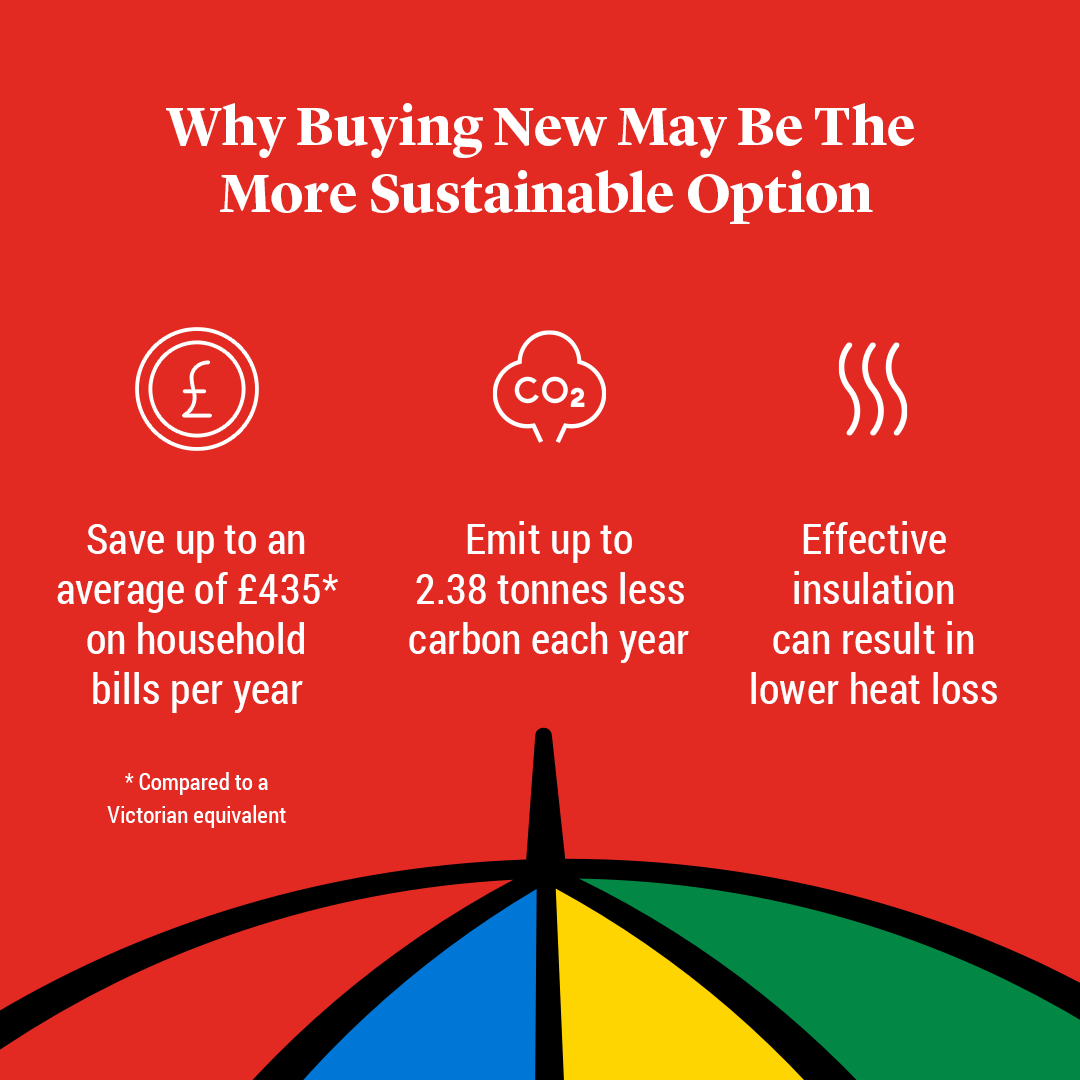 Why Buying New May Be The More Sustainable Option

£

$CO_2$

Save up to an average of £435* on household bills per year

* Compared to a Victorian equivalent

Emit up to 2.38 tonnes less carbon each year

Effective insulation can result in lower heat loss